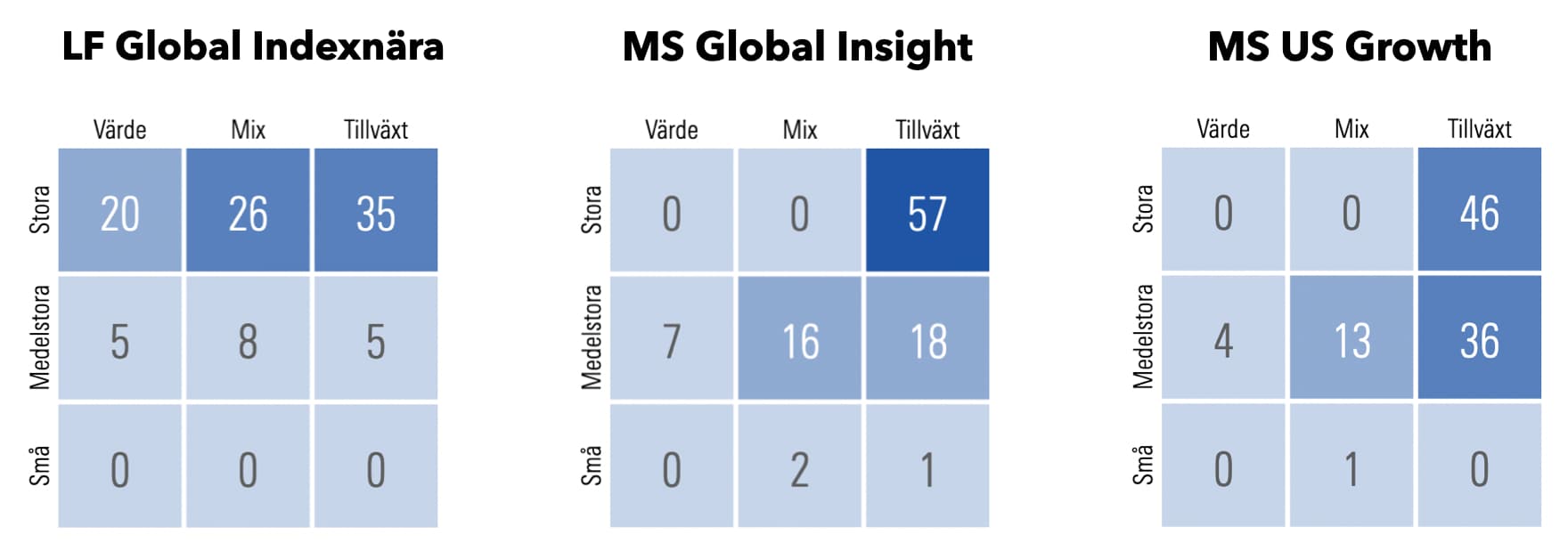 LF Global Indexnära

| | Värde | Mix | Tillväxt |
|---|---|---|---|
| Stora | 20 | 26 | 35 |
| Medelstora | 5 | 8 | 5 |
| Små | 0 | 0 | 0 |

MS Global Insight

| | Värde | Mix | Tillväxt |
|---|---|---|---|
| Stora | 0 | 0 | 57 |
| Medelstora | 7 | 16 | 18 |
| Små | 0 | 2 | 1 |

MS US Growth

| | Värde | Mix | Tillväxt |
|---|---|---|---|
| Stora | 0 | 0 | 46 |
| Medelstora | 4 | 13 | 36 |
| Små | 0 | 1 | 0 |